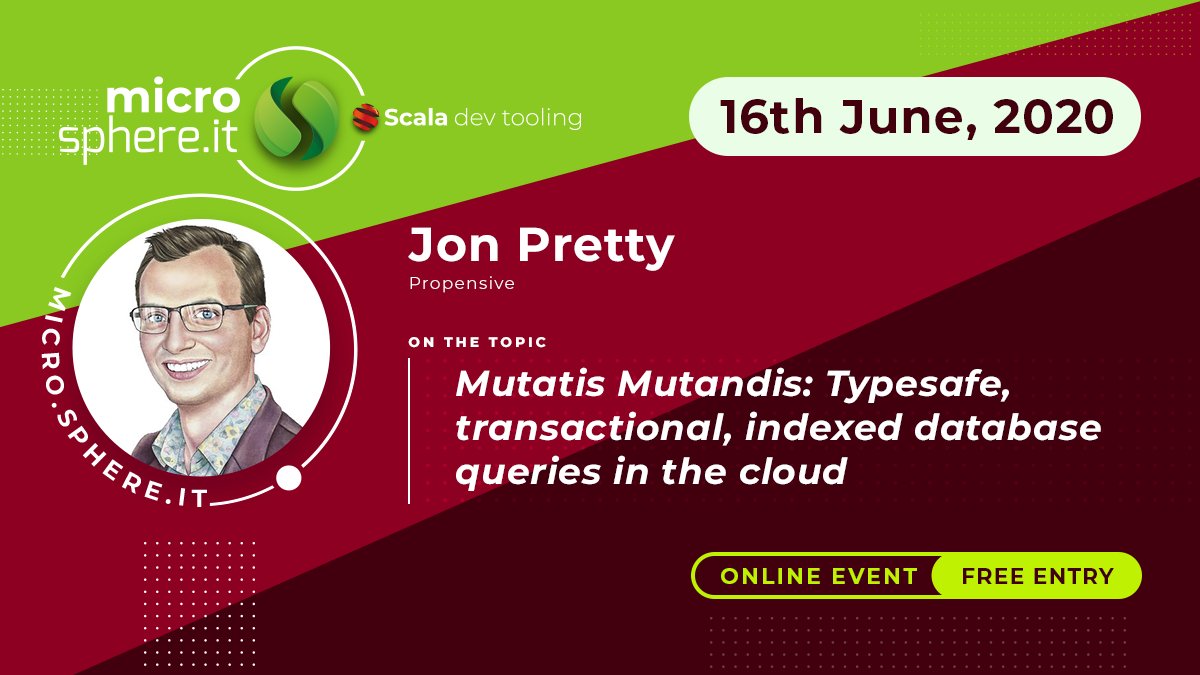 micro
sphere.it

Scala dev tooling

16th June, 2020

MICRO.SPHERE.IT

Jon Pretty
Propensive

ON THE TOPIC

Mutatis Mutandis: Typesafe, transactional, indexed database queries in the cloud

ONLINE EVENT FREE ENTRY